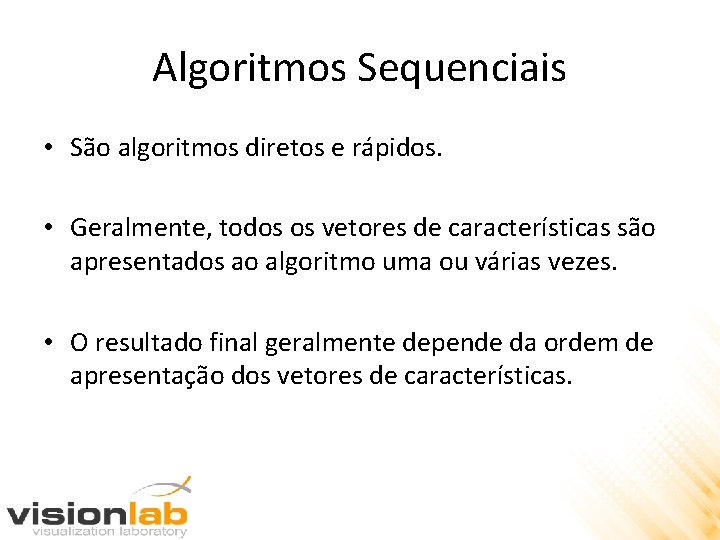 Algoritmos Sequenciais

• São algoritmos diretos e rápidos.

• Geralmente, todos os vetores de características são apresentados ao algoritmo uma ou várias vezes.

• O resultado final geralmente depende da ordem de apresentação dos vetores de características.

visionlab
visualization laboratory